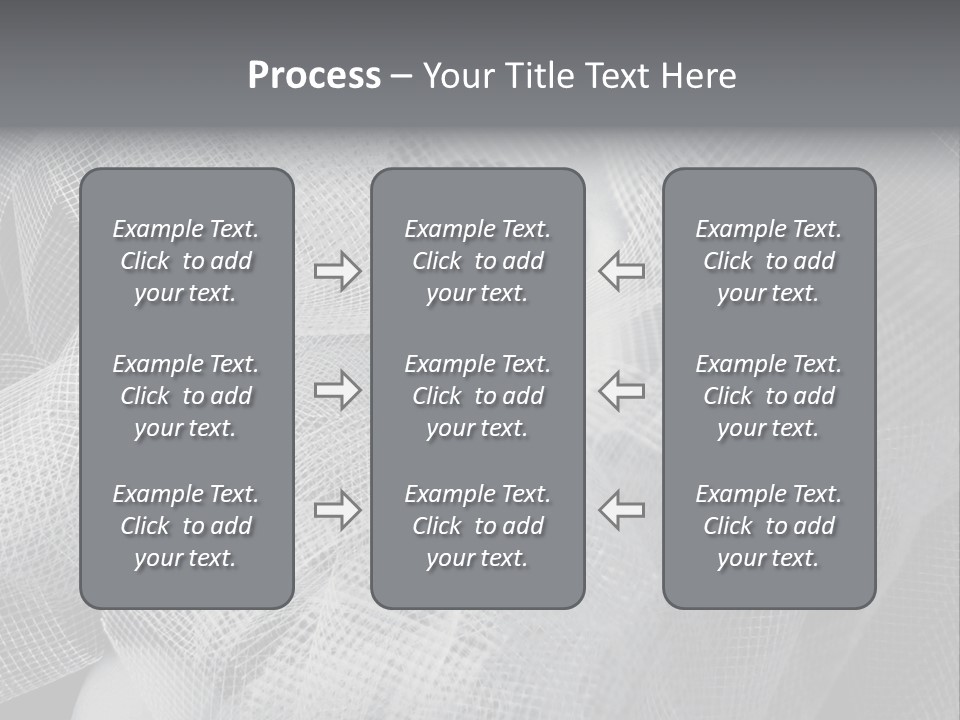 Process – Your Title Text Here

Example Text. Click to add your text.

Example Text. Click to add your text.

Example Text. Click to add your text.

Example Text. Click to add your text.

Example Text. Click to add your text.

Example Text. Click to add your text.

Example Text. Click to add your text.

Example Text. Click to add your text.

Example Text. Click to add your text.